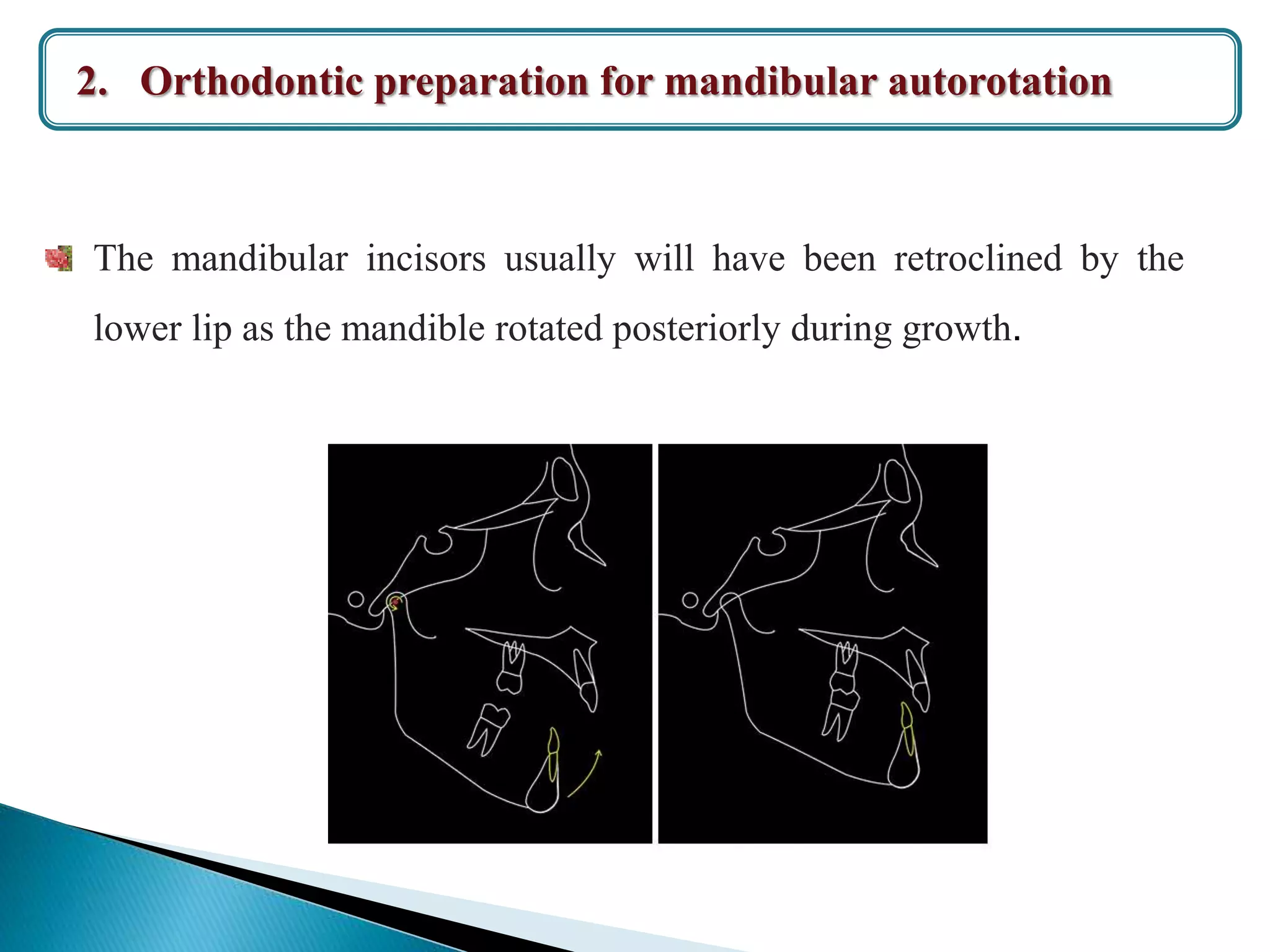 2. Orthodontic preparation for mandibular autorotation

The mandibular incisors usually will have been retroclined by the lower lip as the mandible rotated posteriorly during growth.